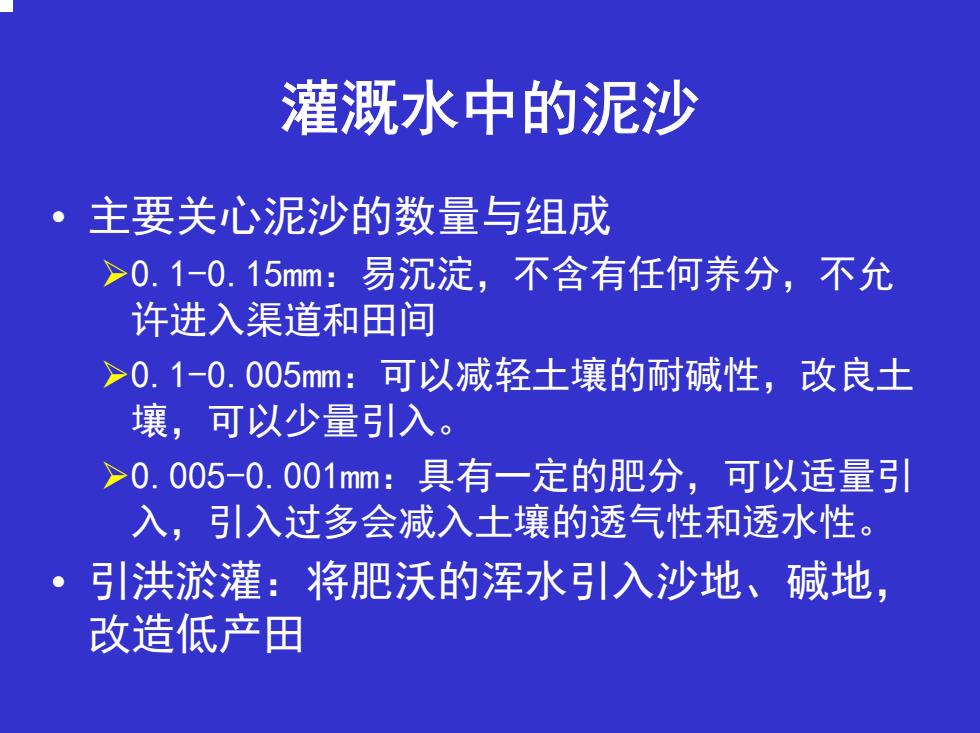 灌溉水中的泥沙

• 主要关心泥沙的数量与组成

➢0.1-0.15mm：易沉淀，不含有任何养分，不允许进入渠道和田间

➢0.1-0.005mm：可以减轻土壤的耐碱性，改良土壤，可以少量引入。

➢0.005-0.001mm：具有一定的肥分，可以适量引入，引入过多会减入土壤的透气性和透水性。

• 引洪淤灌：将肥沃的浑水引入沙地、碱地，改造低产田